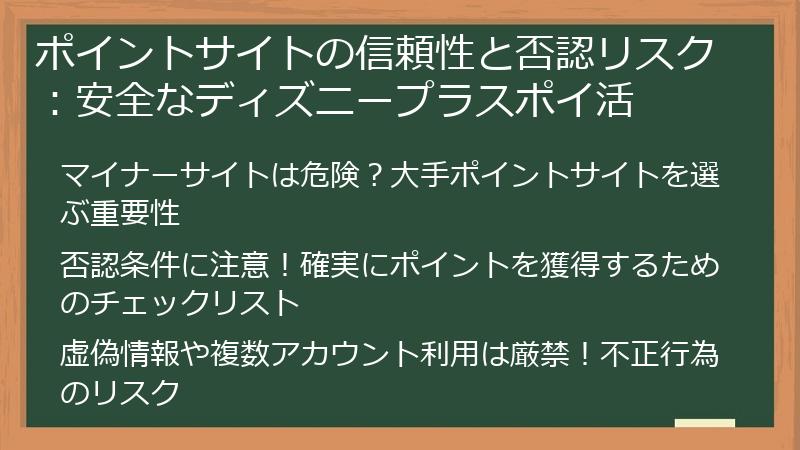 ポイントサイトの信頼性と否認リスク：安全なディズニープラスポイ活

マイナーサイトは危険？大手ポイントサイトを選ぶ重要性

否認条件に注意！確実にポイントを獲得するためのチェックリスト

虚偽情報や複数アカウント利用は厳禁！不正行為のリスク